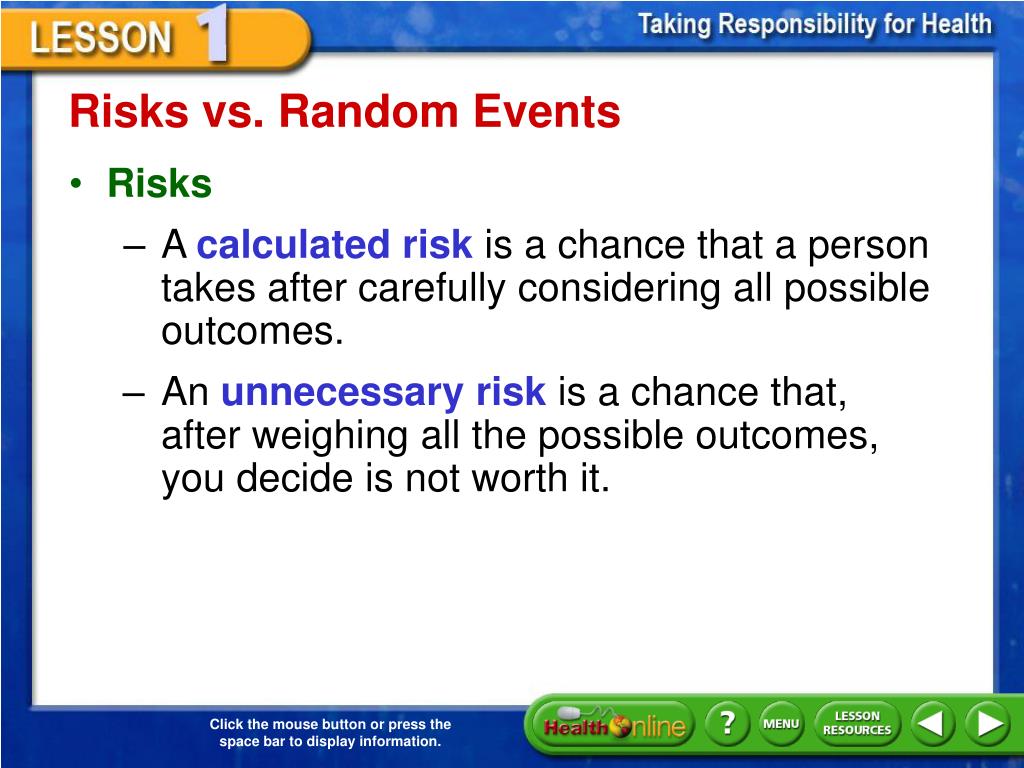 LESSON 1

Taking Responsibility for Health

Risks vs. Random Events

• Risks

– A calculated risk is a chance that a person takes after carefully considering all possible outcomes.

– An unnecessary risk is a chance that, after weighing all the possible outcomes, you decide is not worth it.

Click the mouse button or press the space bar to display information.

Health Online ? MENU LESSON RESOURCES